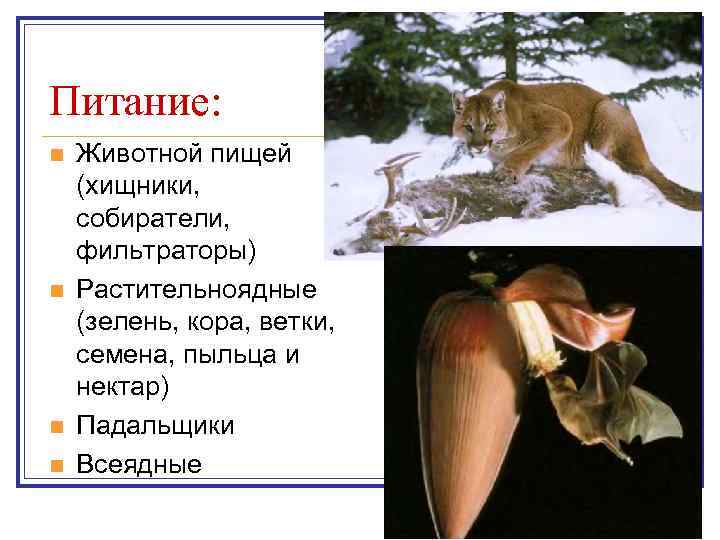 Питание:

Животной пищей (хищники, собиратели, фильтраторы)

Растительноядные (зелень, кора, ветки, семена, пыльца и нектар)

Падальщики

Всеядные